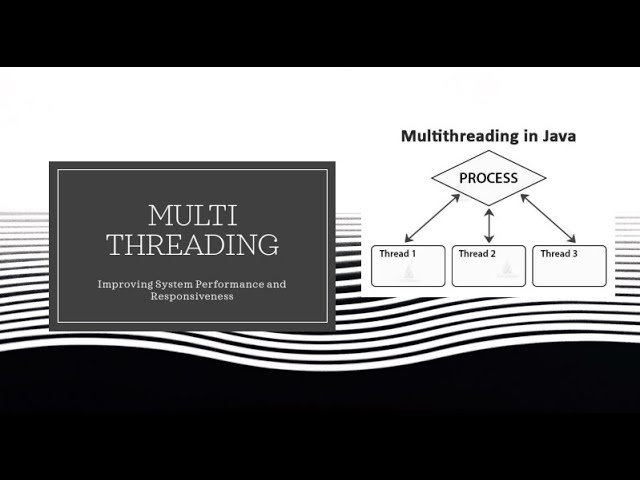 MULTI THREADING

Improving System Performance and Responsiveness

Multithreading in Java

PROCESS

Thread 1

Thread 2

Thread 3